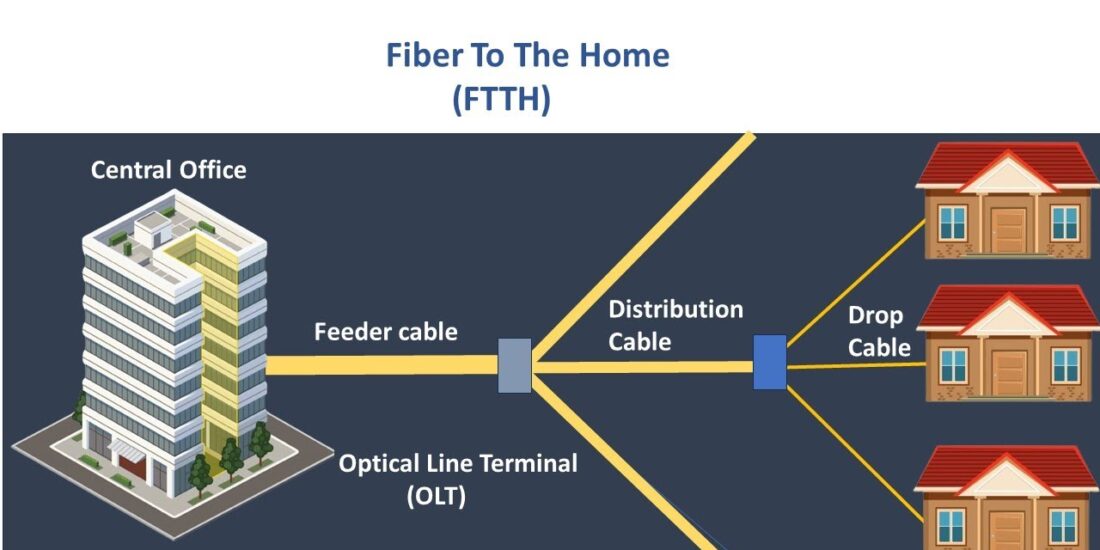 Fiber To The Home
(FTTH)

Central Office

Feeder cable

Distribution Cable

Drop Cable

Optical Line Terminal (OLT)